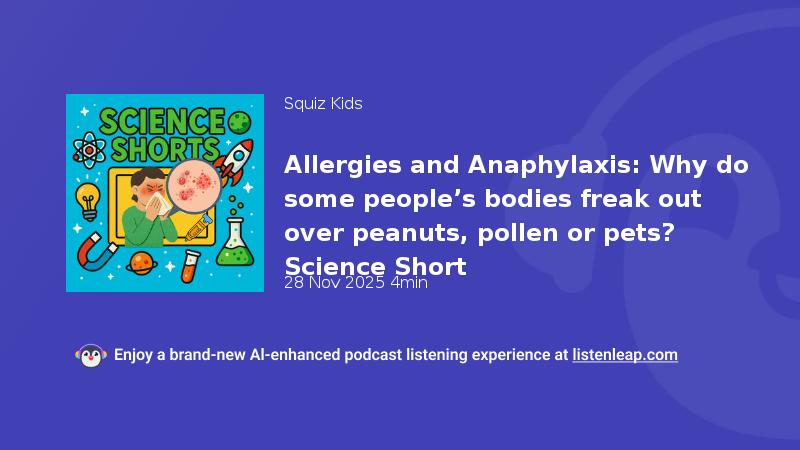 SCIENCE SHORTS

Squiz Kids

Allergies and Anaphylaxis: Why do some people’s bodies freak out over peanuts, pollen or pets? Science Short

28 Nov 2025 4min

Enjoy a brand-new AI-enhanced podcast listening experience at listenleap.com